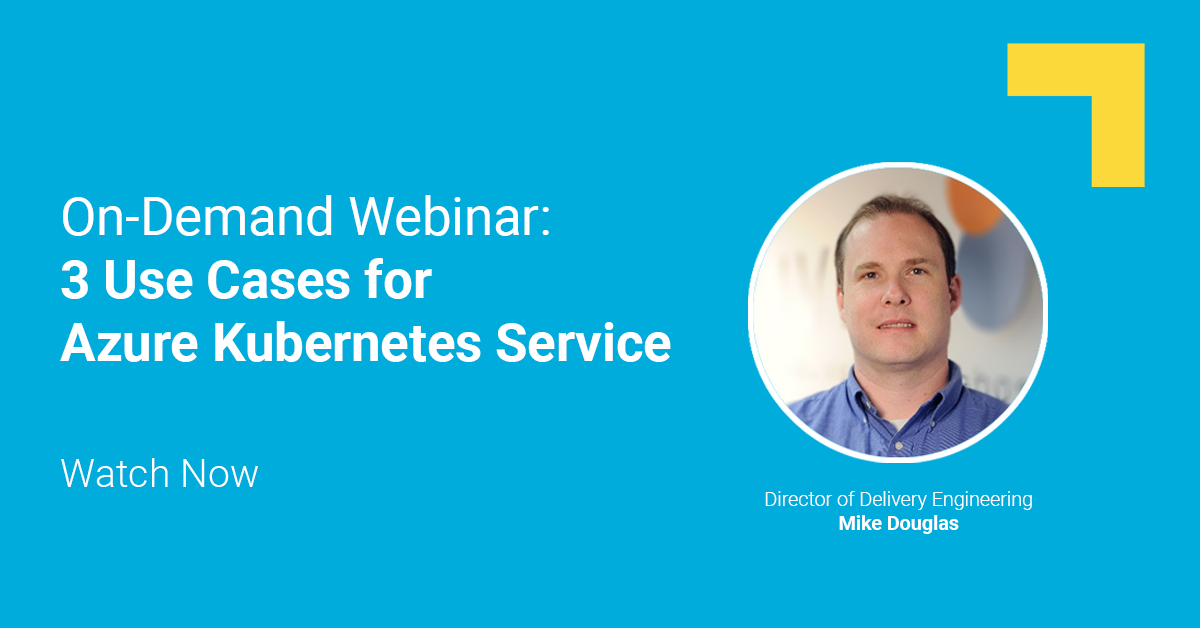 On-Demand Webinar:
3 Use Cases for
Azure Kubernetes Service

Watch Now

Director of Delivery Engineering
Mike Douglas